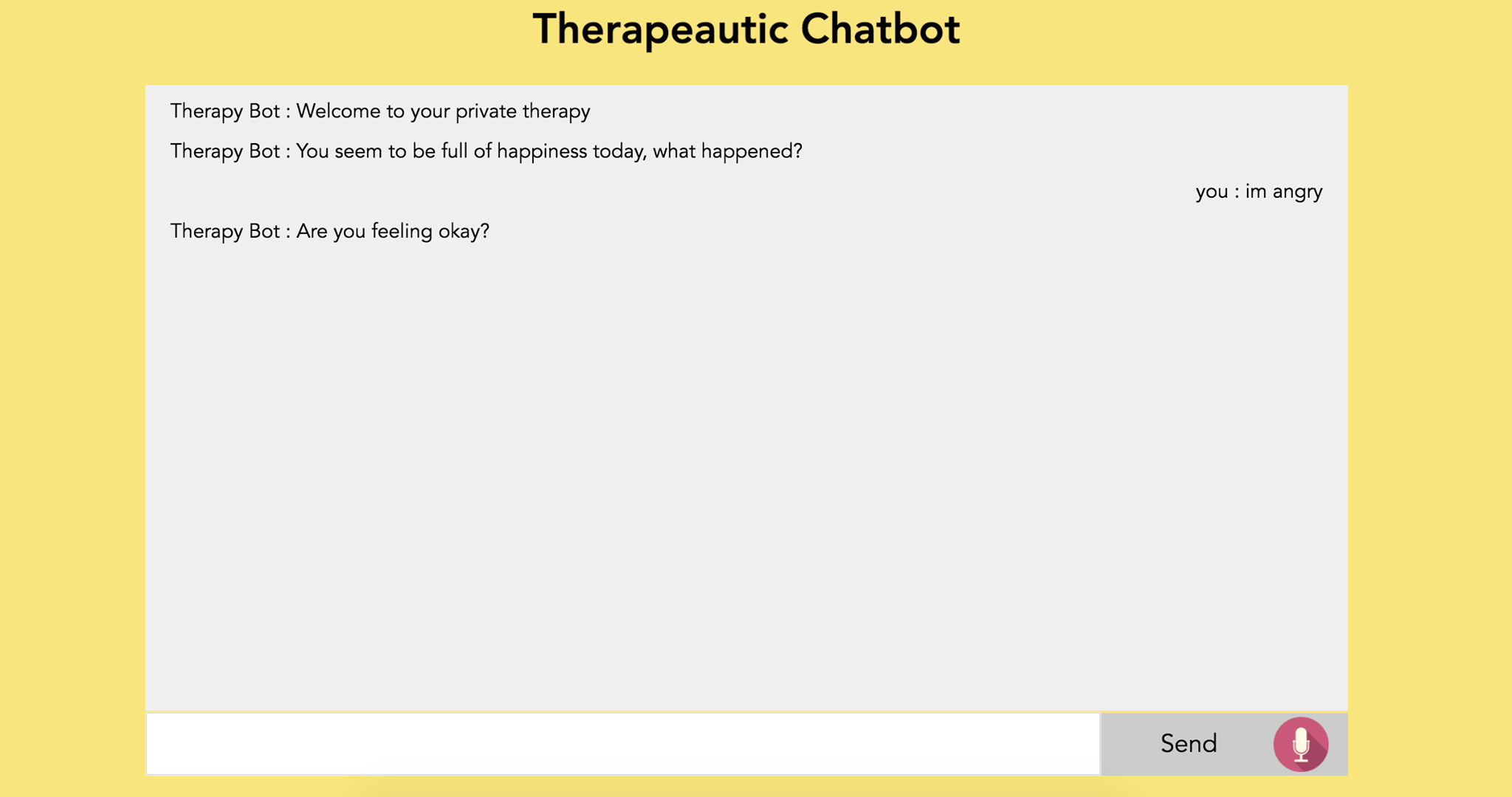 Therapeautic Chatbot

Therapy Bot : Welcome to your private therapy

Therapy Bot : You seem to be full of happiness today, what happened?

you : im angry

Therapy Bot : Are you feeling okay?

Send